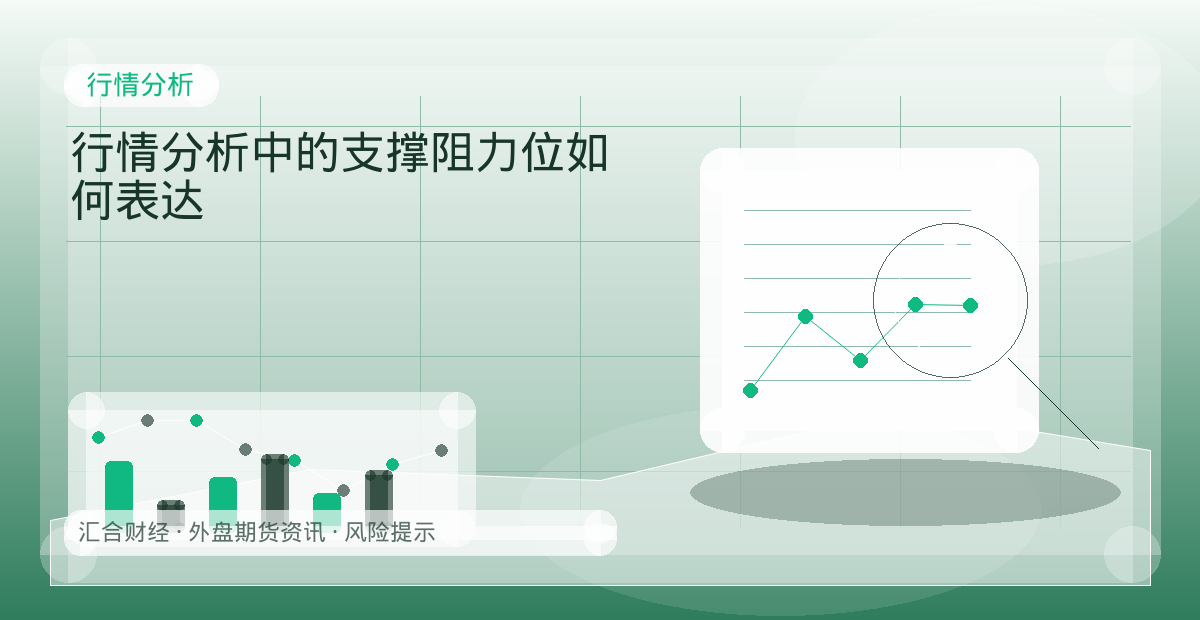 行情分析

行情分析中的支撑阻力位如何表达

汇合财经 · 外盘期货资讯 · 风险提示